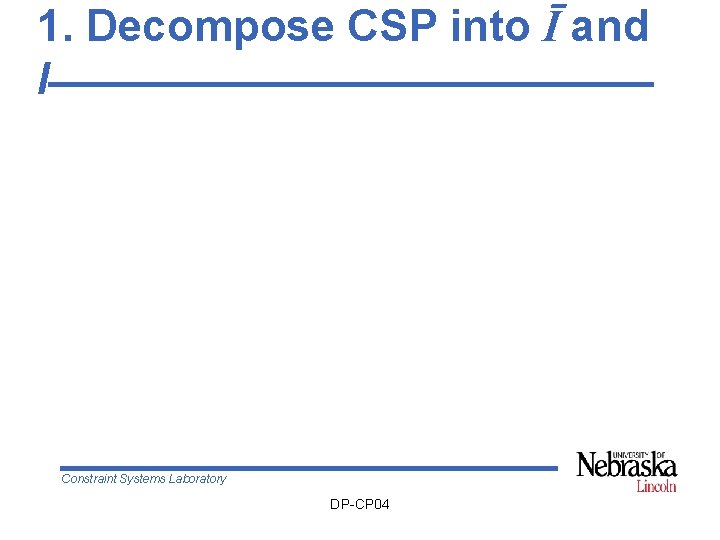 1. Decompose CSP into $\bar{I}$ and $I$

Constraint Systems Laboratory

UNIVERSITY OF Nebraska Lincoln

DP-CP04